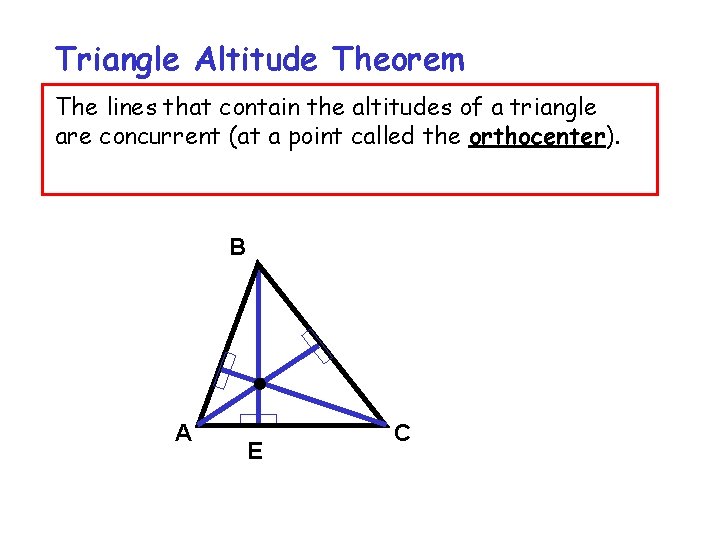 Triangle Altitude Theorem

The lines that contain the altitudes of a triangle are concurrent (at a point called the orthocenter).

B

A

E

C